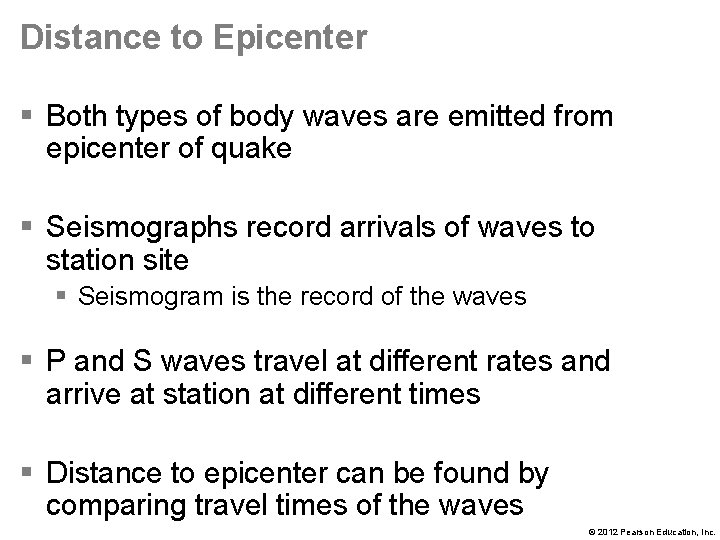 Distance to Epicenter

▪ Both types of body waves are emitted from epicenter of quake

▪ Seismographs record arrivals of waves to station site
▪ Seismogram is the record of the waves

▪ P and S waves travel at different rates and arrive at station at different times

▪ Distance to epicenter can be found by comparing travel times of the waves

© 2012 Pearson Education, Inc.